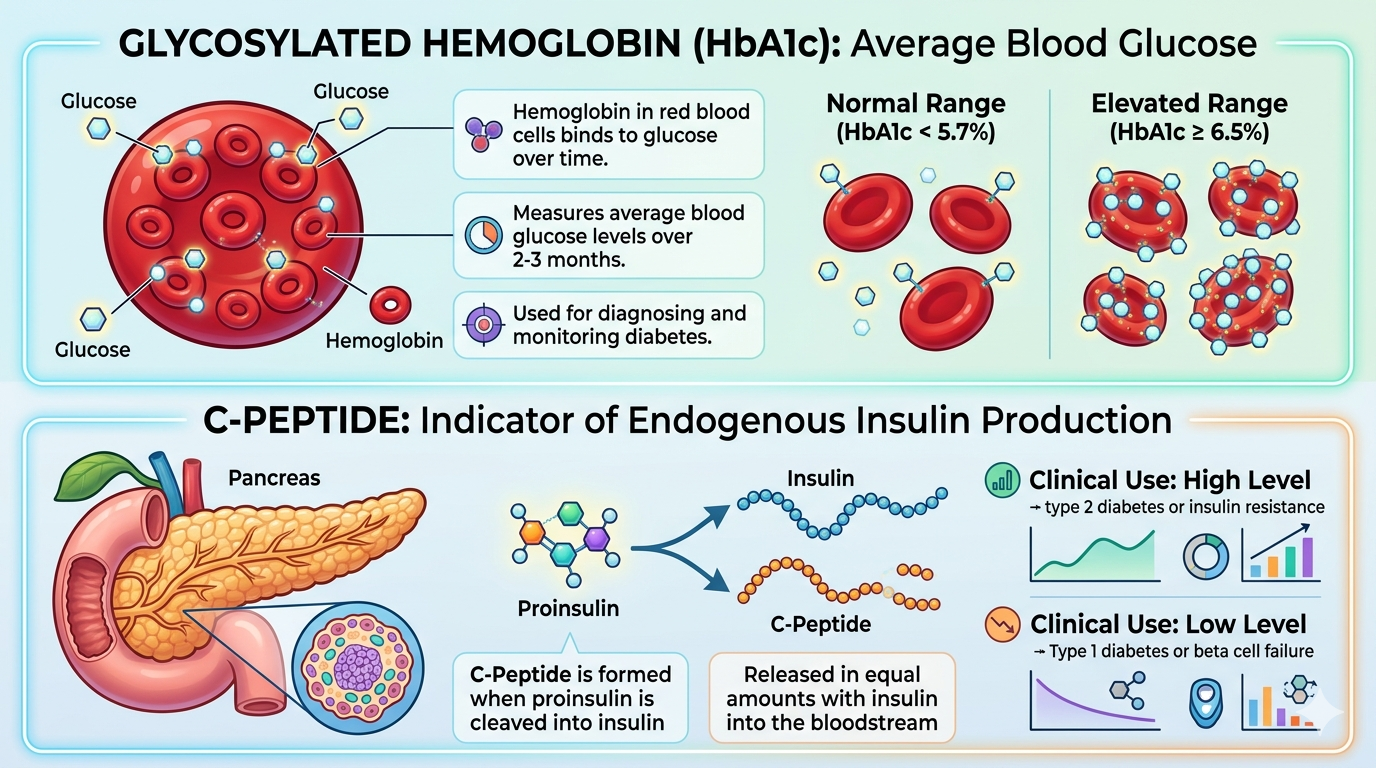 GLYCOSYLATED HEMOGLOBIN (HbA1c): Average Blood Glucose

Glucose
Glucose
Glucose
Hemoglobin

Hemoglobin in red blood cells binds to glucose over time.

Measures average blood glucose levels over 2-3 months.

Used for diagnosing and monitoring diabetes.

Normal Range
(HbA1c < 5.7%)

Elevated Range
(HbA1c ≥ 6.5%)

C-PEPTIDE: Indicator of Endogenous Insulin Production

Pancreas

Proinsulin

Insulin

C-Peptide

C-Peptide is formed when proinsulin is cleaved into insulin

Released in equal amounts with insulin into the bloodstream

Clinical Use: High Level
→ type 2 diabetes or insulin resistance

Clinical Use: Low Level
→ Type 1 diabetes or beta cell failure